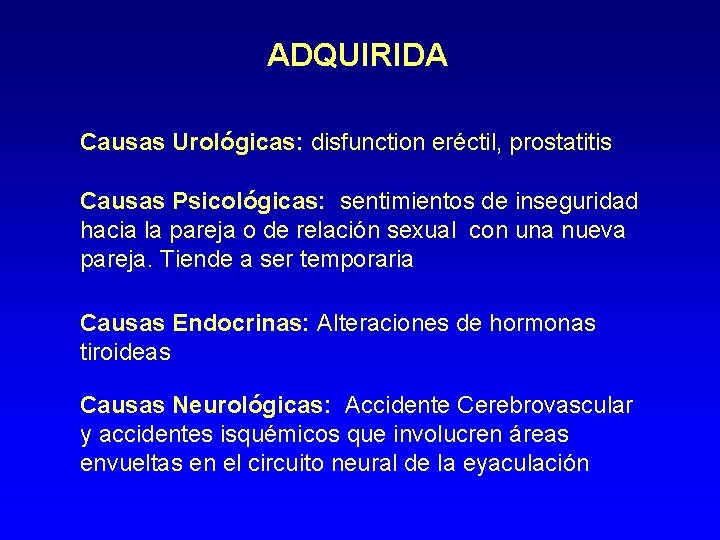 ADQUIRIDA

Causas Urológicas: disfunction eréctil, prostatitis

Causas Psicológicas: sentimientos de inseguridad hacia la pareja o de relación sexual con una nueva pareja. Tiende a ser temporaria

Causas Endocrinas: Alteraciones de hormonas tiroideas

Causas Neurológicas: Accidente Cerebrovascular y accidentes isquémicos que involucren áreas envueltas en el circuito neural de la eyaculación